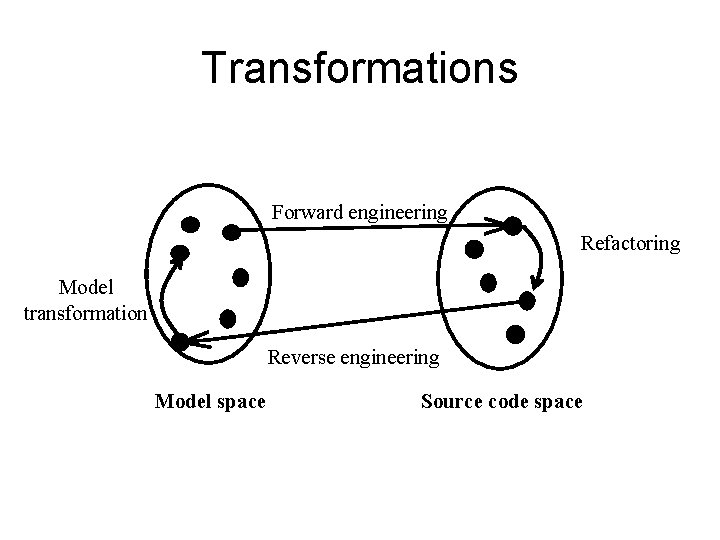 Transformations

Forward engineering

Refactoring

Model transformation

Reverse engineering

Model space

Source code space